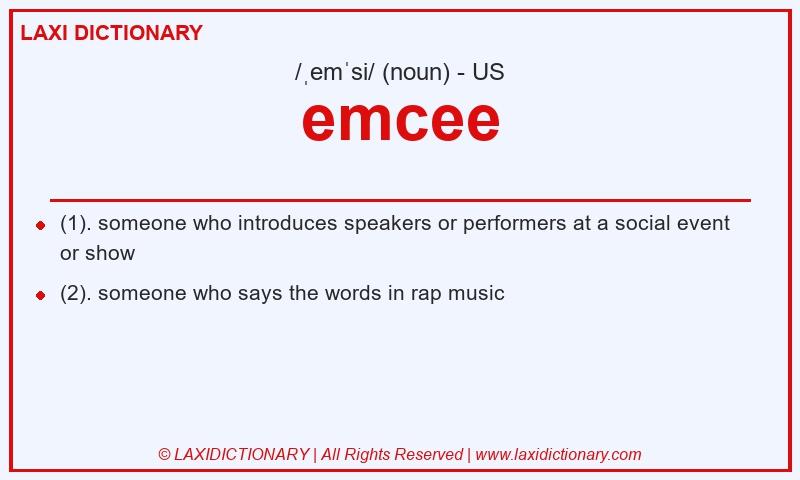 LAXI DICTIONARY

/ˌemˈsi/ (noun) - US

emcee

- (1). someone who introduces speakers or performers at a social event or show
- (2). someone who says the words in rap music

© LAXIDICTIONARY | All Rights Reserved | www.laxidictionary.com